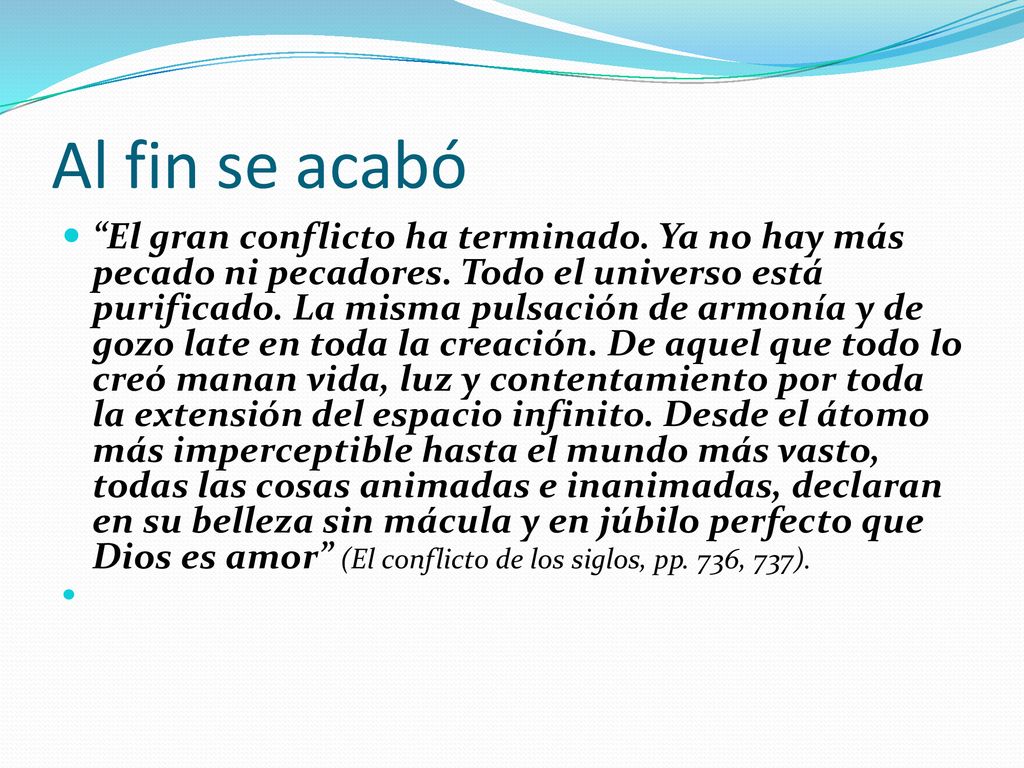 Al fin se acabó

“El gran conflicto ha terminado. Ya no hay más pecado ni pecadores. Todo el universo está purificado. La misma pulsación de armonía y de gozo late en toda la creación. De aquel que todo lo creó manan vida, luz y contentamiento por toda la extensión del espacio infinito. Desde el átomo más imperceptible hasta el mundo más vasto, todas las cosas animadas e inanimadas, declaran en su belleza sin mácula y en júbilo perfecto que Dios es amor” (El conflicto de los siglos, pp. 736, 737).